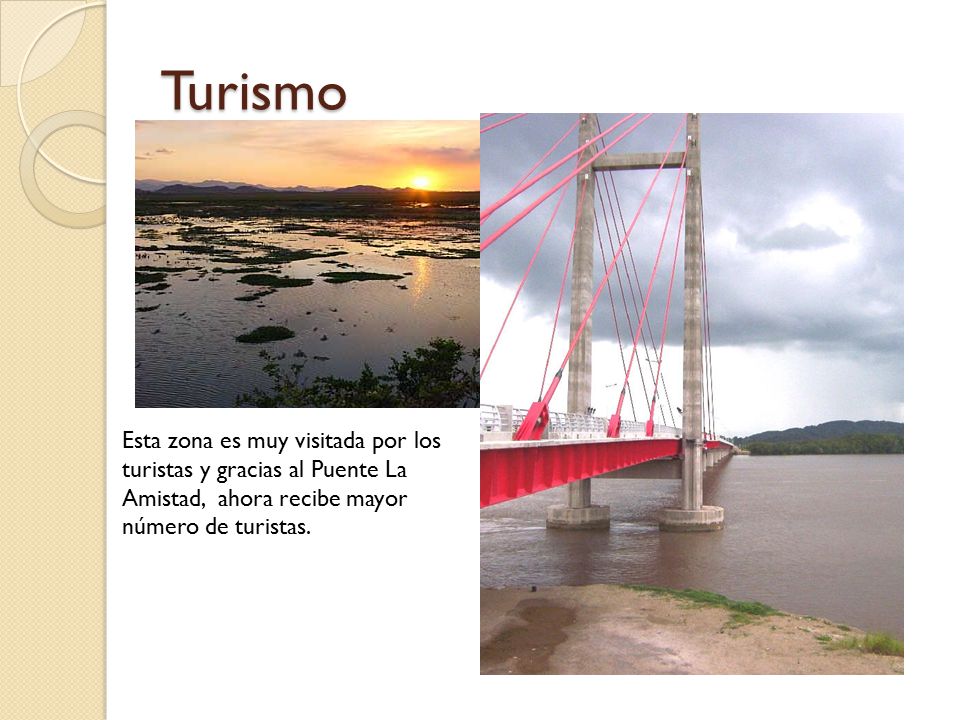 Turismo

Esta zona es muy visitada por los turistas y gracias al Puente La Amistad,  ahora recibe mayor número de turistas.